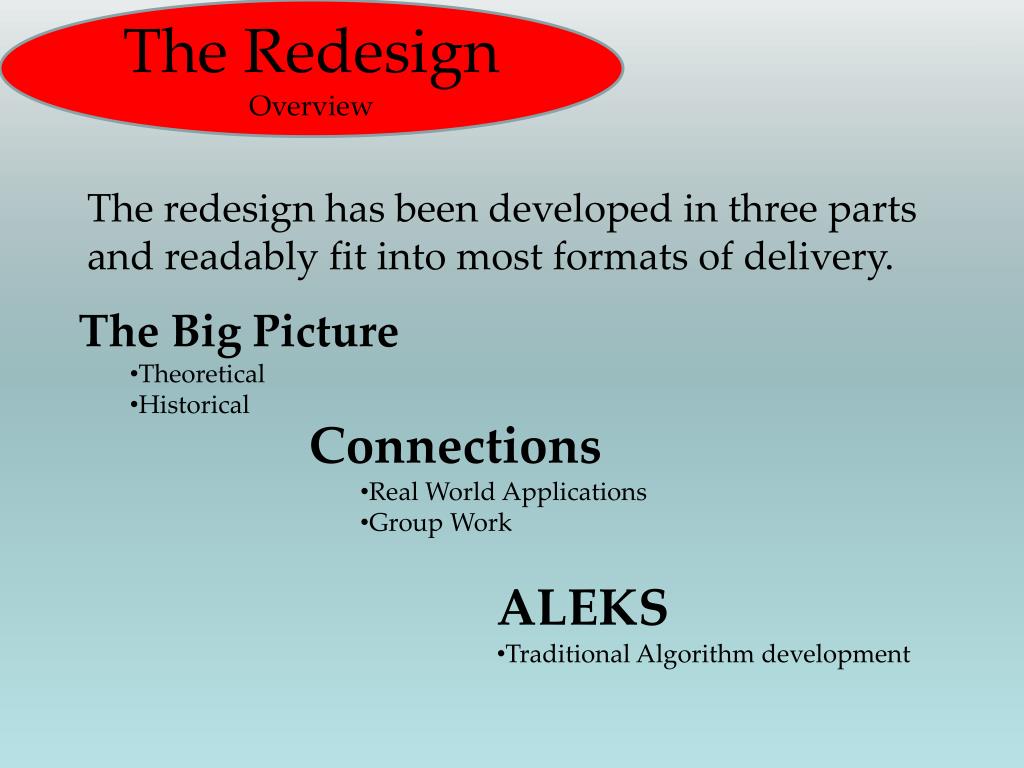 The Redesign
Overview

The redesign has been developed in three parts and readably fit into most formats of delivery.

The Big Picture
•Theoretical
•Historical

Connections
•Real World Applications
•Group Work

ALEKS
•Traditional Algorithm development